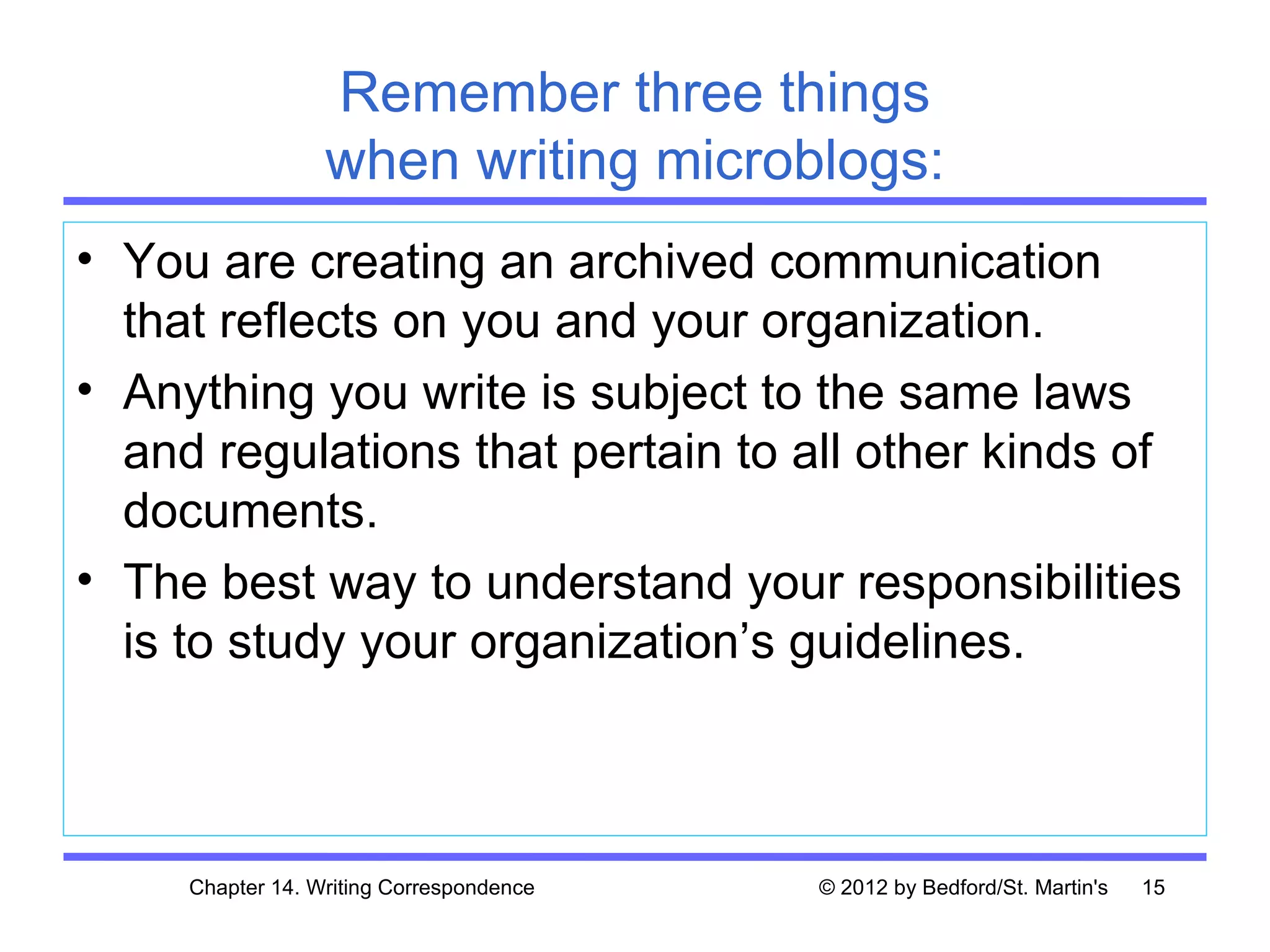 Remember three things
when writing microblogs:

• You are creating an archived communication that reflects on you and your organization.
• Anything you write is subject to the same laws and regulations that pertain to all other kinds of documents.
• The best way to understand your responsibilities is to study your organization’s guidelines.

Chapter 14. Writing Correspondence © 2012 by Bedford/St. Martin's 15